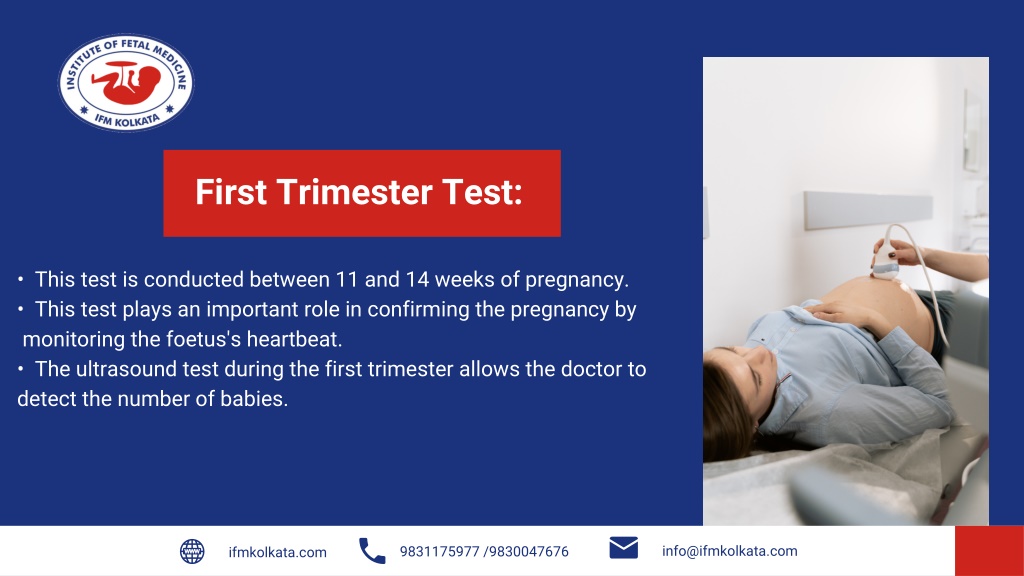 INSTITUTE OF FETAL MEDICINE
IFM KOLKATA

First Trimester Test:

• This test is conducted between 11 and 14 weeks of pregnancy.
• This test plays an important role in confirming the pregnancy by monitoring the foetus's heartbeat.
• The ultrasound test during the first trimester allows the doctor to detect the number of babies.

ifmkolkata.com
9831175977 /9830047676
info@ifmkolkata.com